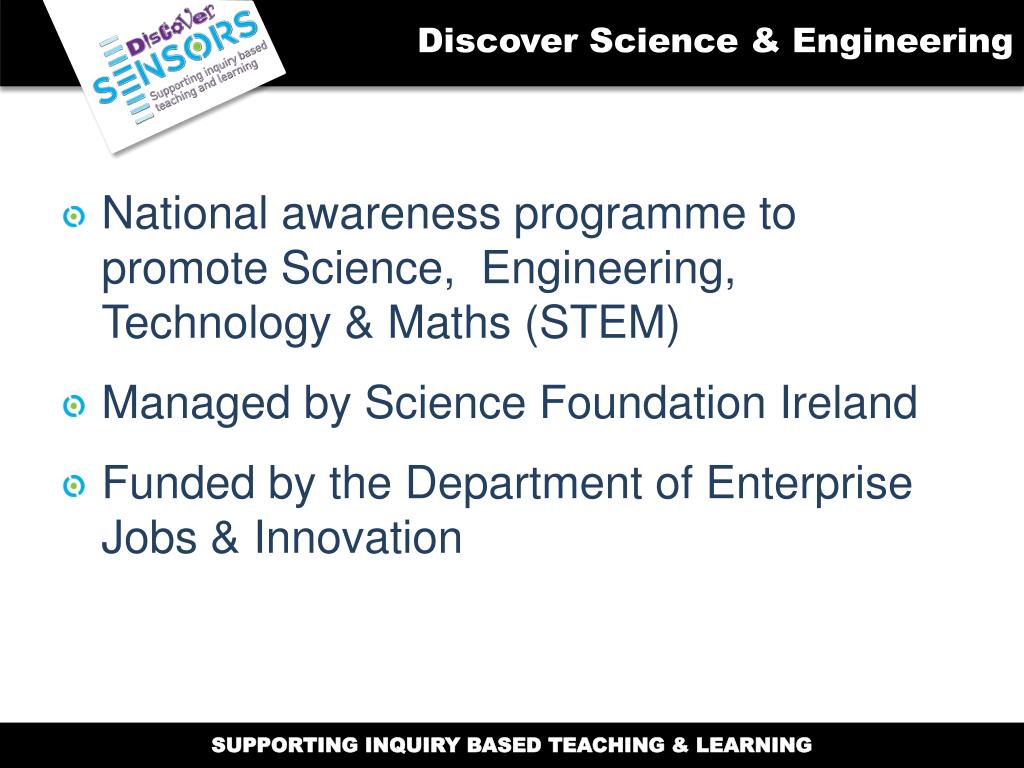 Discover SENSORS Supporting inquiry based teaching and learning

Discover Science & Engineering

National awareness programme to promote Science, Engineering, Technology & Maths (STEM)

Managed by Science Foundation Ireland

Funded by the Department of Enterprise Jobs & Innovation

SUPPORTING INQUIRY BASED TEACHING & LEARNING